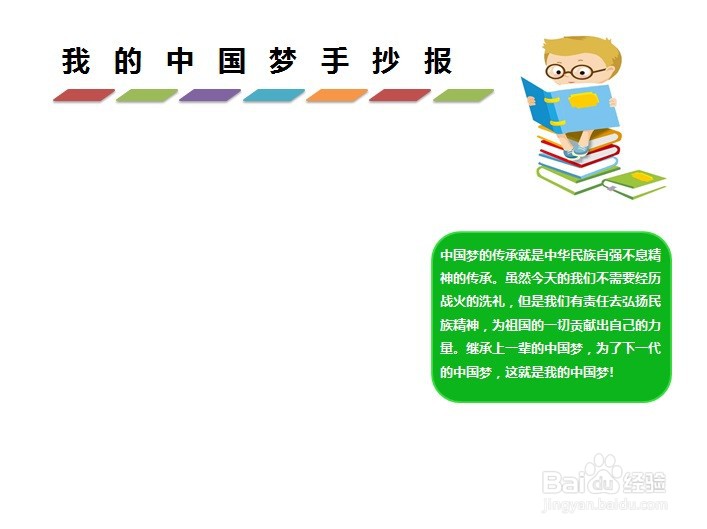 我 的 中 国 梦 手 抄 报

中国梦的传承就是中华民族自强不息精神的传承。虽然今天的我们不需要经历战火的洗礼，但是我们有责任去弘扬民族精神，为祖国的一切贡献出自己的力量。继承上一辈的中国梦，为了下一代的中国梦，这就是我的中国梦!

Baidu经验
jingyan.baidu.com